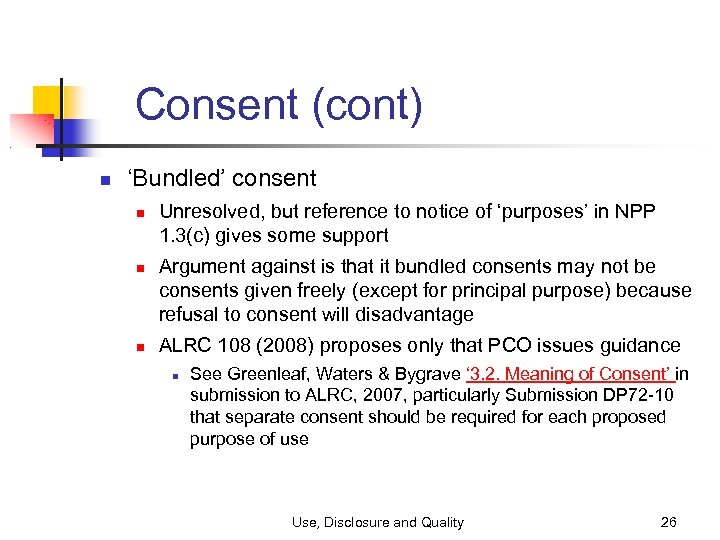 Consent (cont)

‘Bundled’ consent

Unresolved, but reference to notice of ‘purposes’ in NPP 1.3(c) gives some support

Argument against is that it bundled consents may not be consents given freely (except for principal purpose) because refusal to consent will disadvantage

ALRC 108 (2008) proposes only that PCO issues guidance

See Greenleaf, Waters & Bygrave ‘3.2. Meaning of Consent’ in submission to ALRC, 2007, particularly Submission DP72-10 that separate consent should be required for each proposed purpose of use

Use, Disclosure and Quality

26